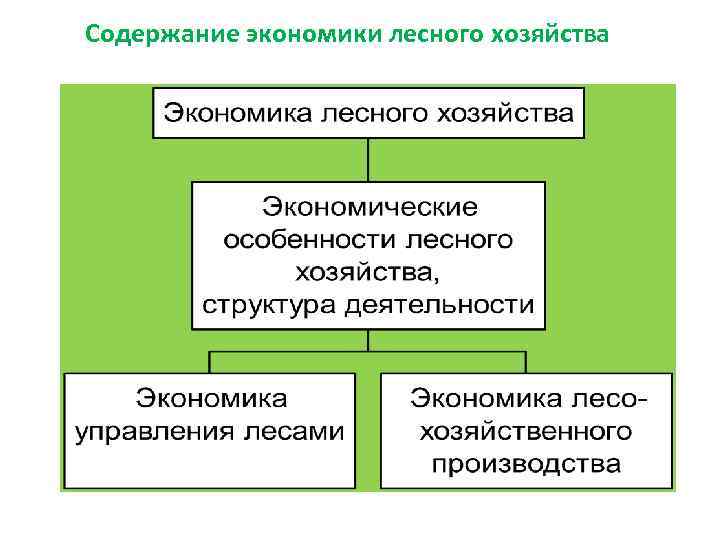 Содержание экономики лесного хозяйства

Экономика лесного хозяйства

Экономические особенности лесного хозяйства, структура деятельности

Экономика управления лесами

Экономика лесохозяйственного производства